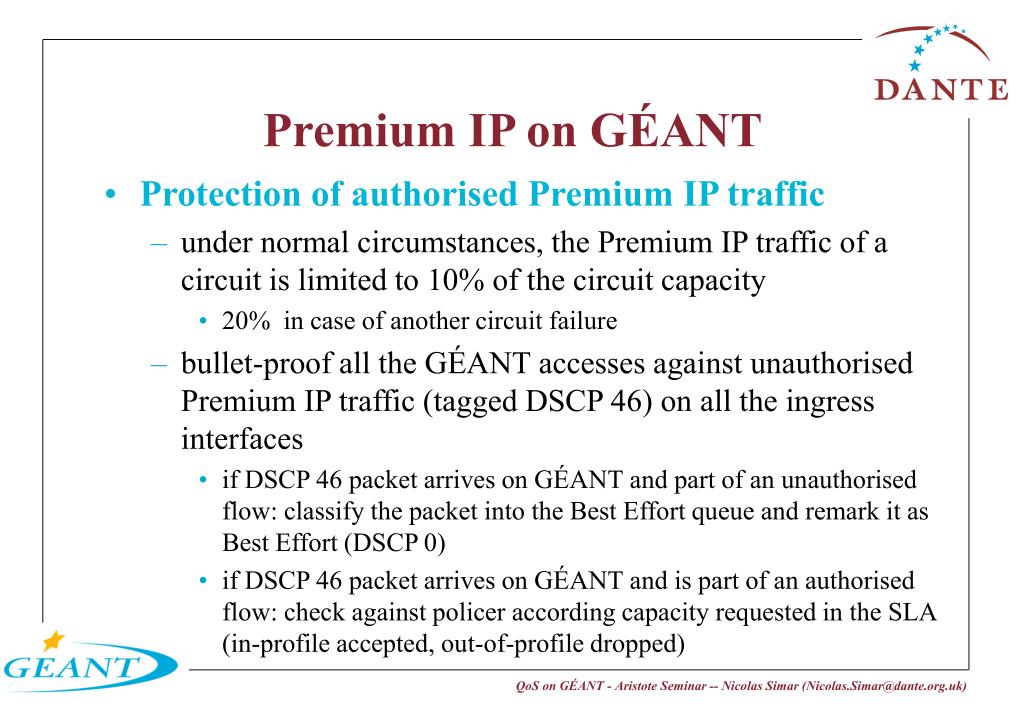 DANTE

Premium IP on GÉANT

• Protection of authorised Premium IP traffic

– under normal circumstances, the Premium IP traffic of a circuit is limited to 10% of the circuit capacity

• 20% in case of another circuit failure

– bullet-proof all the GÉANT accesses against unauthorised Premium IP traffic (tagged DSCP 46) on all the ingress interfaces

• if DSCP 46 packet arrives on GÉANT and part of an unauthorised flow: classify the packet into the Best Effort queue and remark it as Best Effort (DSCP 0)

• if DSCP 46 packet arrives on GÉANT and is part of an authorised flow: check against policer according capacity requested in the SLA (in-profile accepted, out-of-profile dropped)

GÉANT

QoS on GÉANT - Aristote Seminar -- Nicolas Simar (Nicolas.Simar@dante.org.uk)